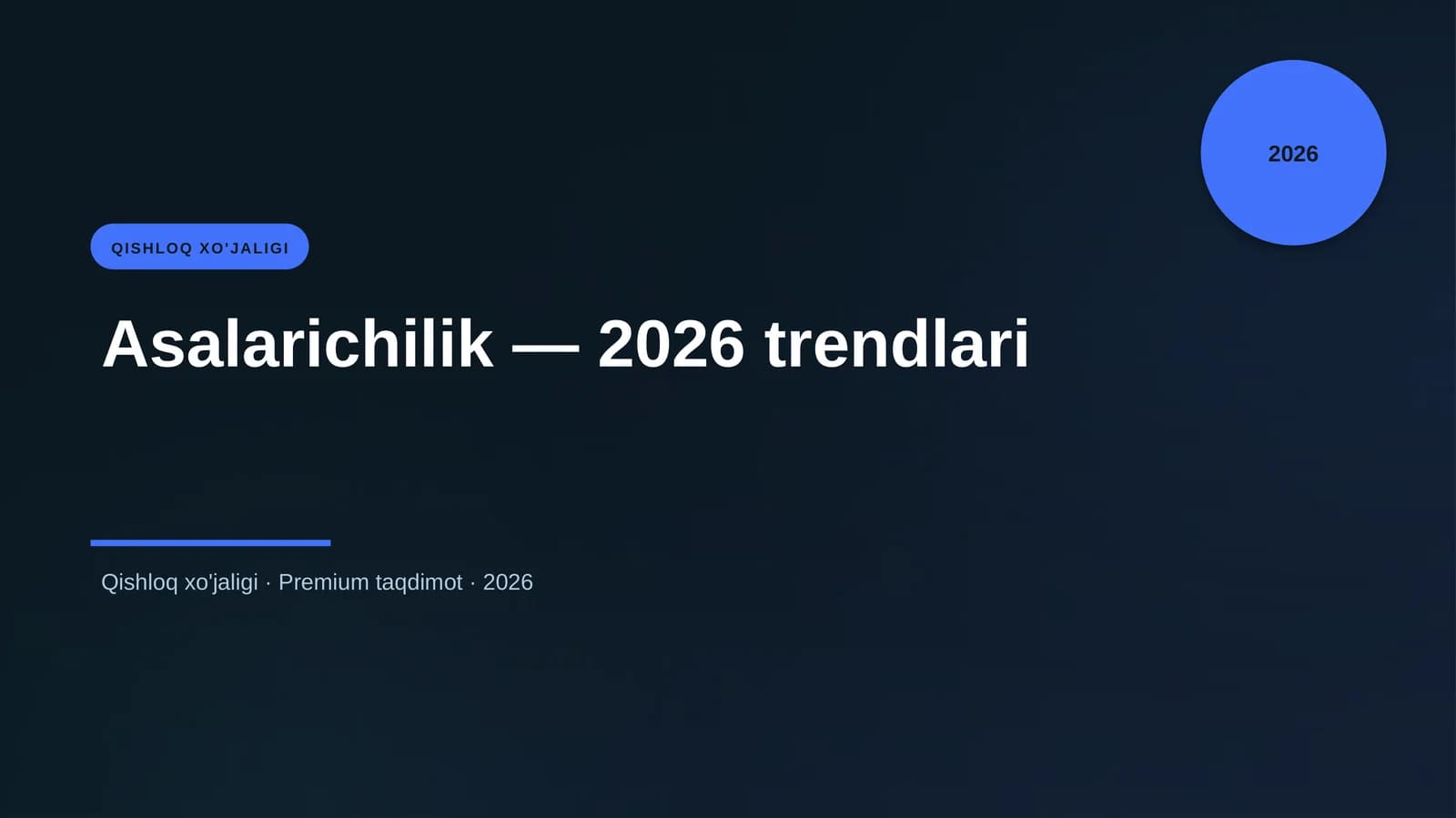 2026

QISHLOQ XO'JALIGI

Asalarichilik — 2026 trendlari

Qishloq xo'jaligi · Premium taqdimot · 2026